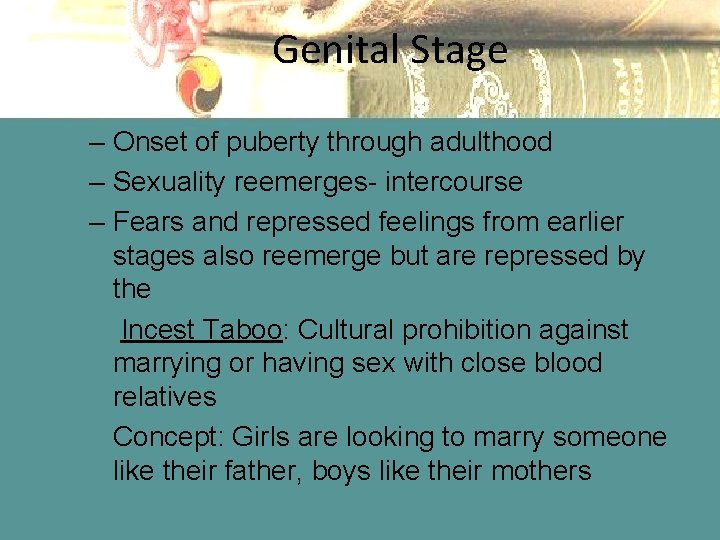 Genital Stage

– Onset of puberty through adulthood
– Sexuality reemerges- intercourse
– Fears and repressed feelings from earlier stages also reemerge but are repressed by the

Incest Taboo: Cultural prohibition against marrying or having sex with close blood relatives

Concept: Girls are looking to marry someone like their father, boys like their mothers